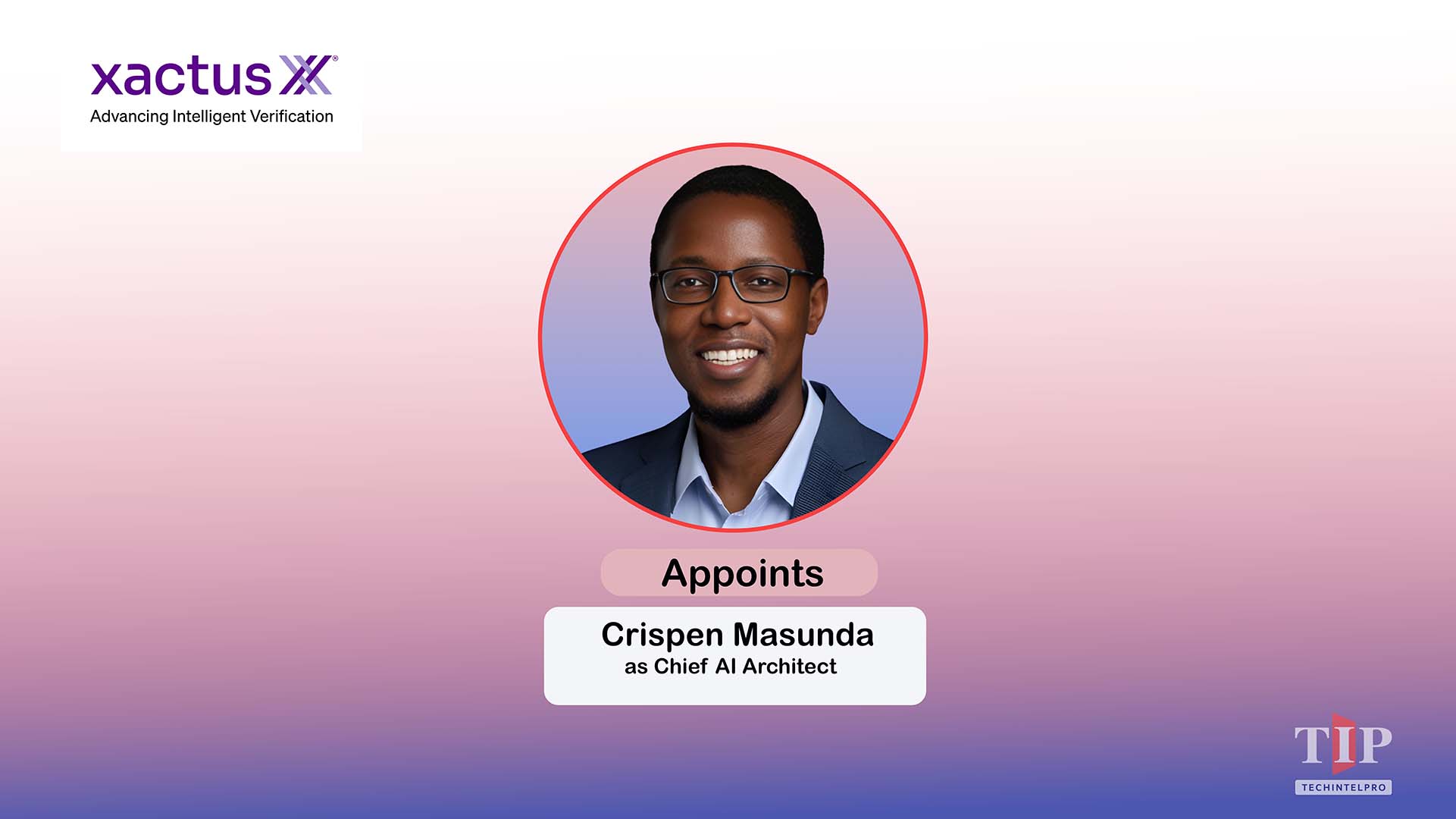 xactus
Advancing Intelligent Verification

Appoints

Crispen Masunda
as Chief AI Architect

TIP
TECHINTELPRO